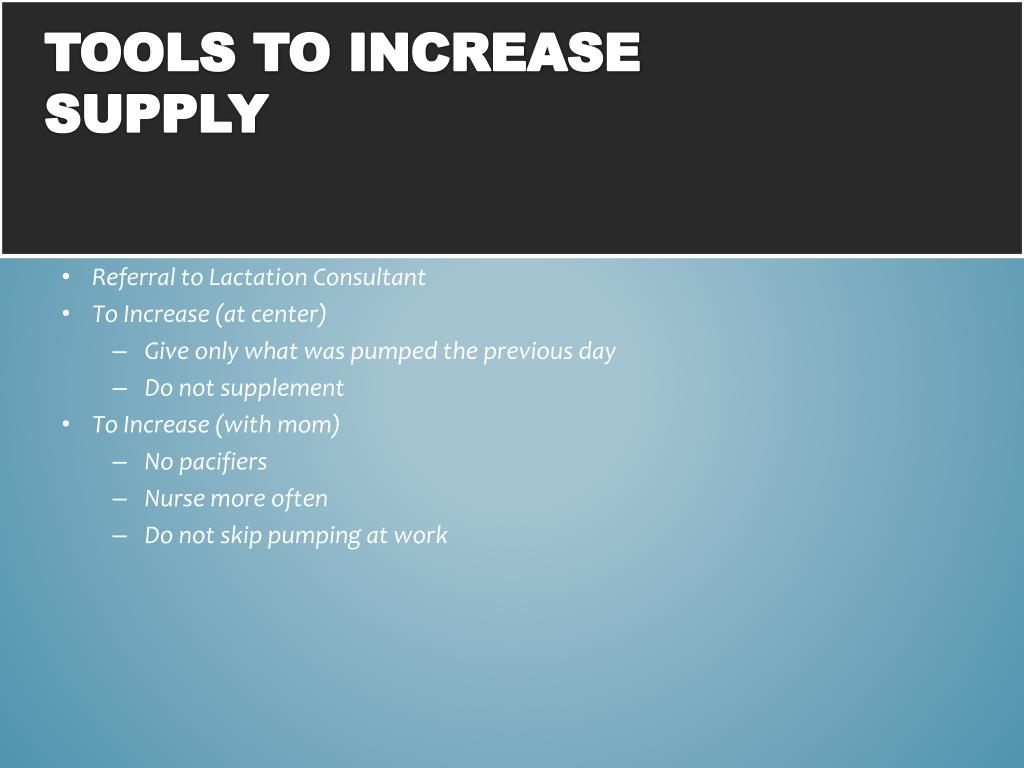 TOOLS TO INCREASE SUPPLY

• Referral to Lactation Consultant
• To Increase (at center)
– Give only what was pumped the previous day
– Do not supplement
• To Increase (with mom)
– No pacifiers
– Nurse more often
– Do not skip pumping at work